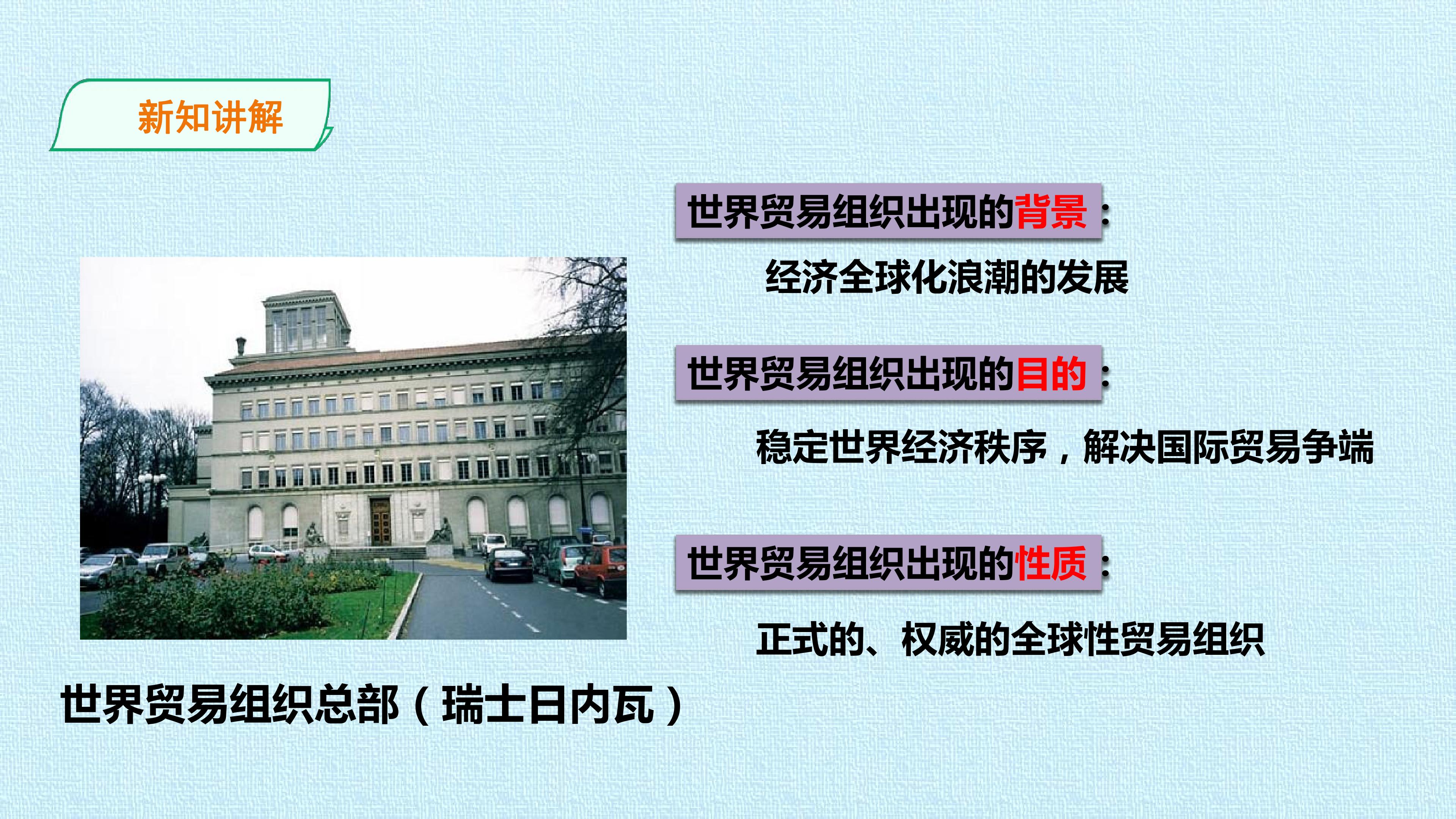 新知讲解

世界贸易组织出现的背景：

经济全球化浪潮的发展

世界贸易组织出现的目的：

稳定世界经济秩序，解决国际贸易争端

世界贸易组织出现的性质：

正式的、权威的全球性贸易组织

世界贸易组织总部（瑞士日内瓦）